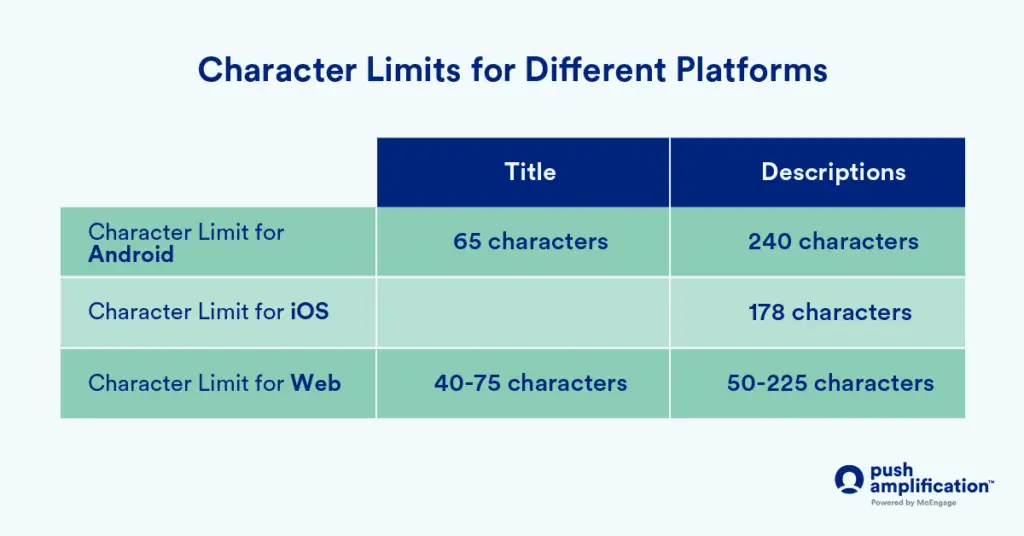 Character Limits for Different Platforms

| | Title | Descriptions |
|---|---|---|
| Character Limit for Android | 65 characters | 240 characters |
| Character Limit for iOS | | 178 characters |
| Character Limit for Web | 40-75 characters | 50-225 characters |

push amplification™
Powered by MoEngage